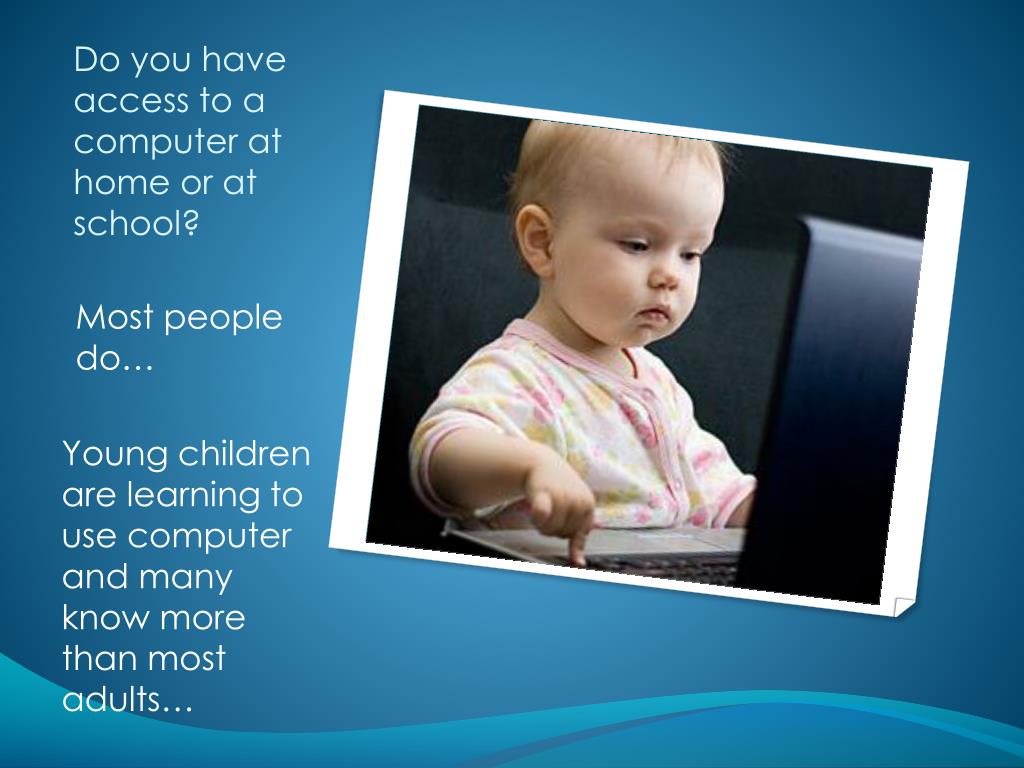 Do you have access to a computer at home or at school?

Most people do…

Young children are learning to use computer and many know more than most adults…